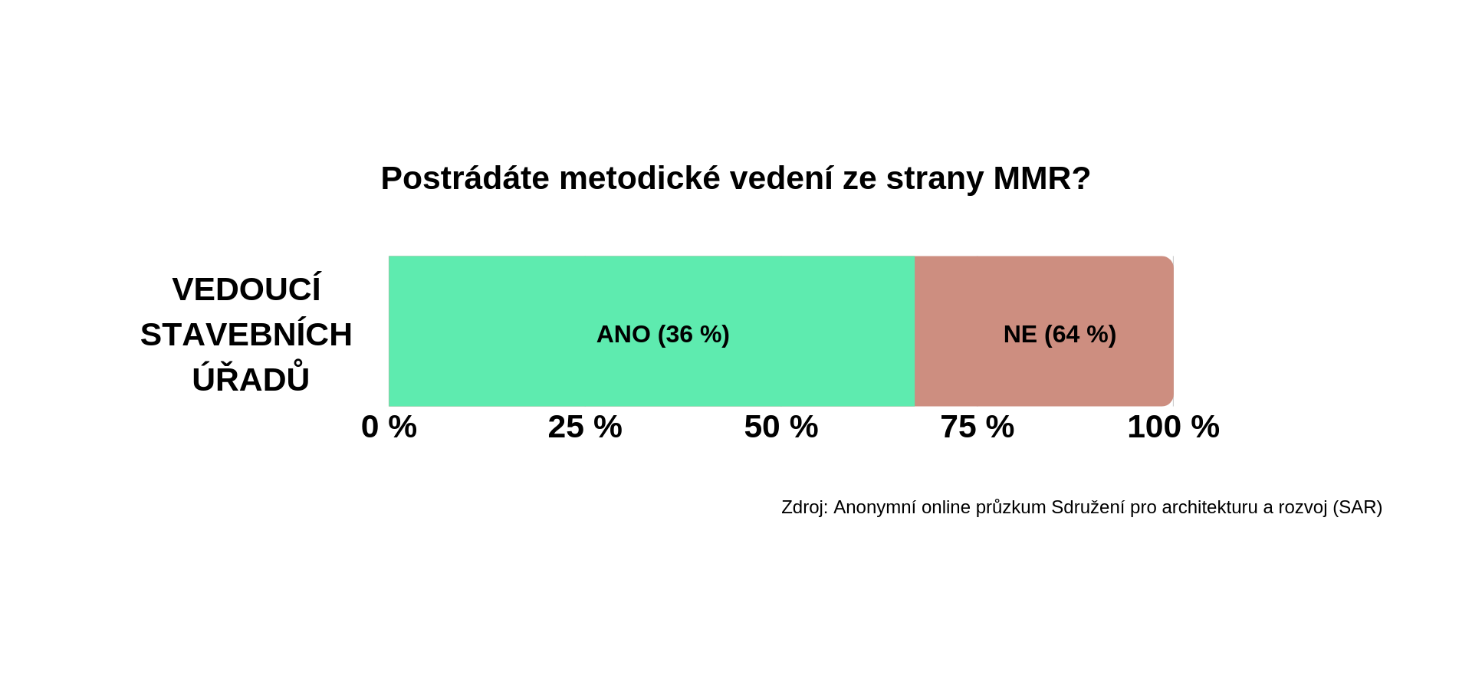 Postrádáte metodické vedení ze strany MMR?

VEDOUCÍ STAVEBNÍCH ÚŘADŮ

ANO (36 %)

NE (64 %)

0 %
25 %
50 %
75 %
100 %

Zdroj: Anonymní online průzkum Sdružení pro architekturu a rozvoj (SAR)